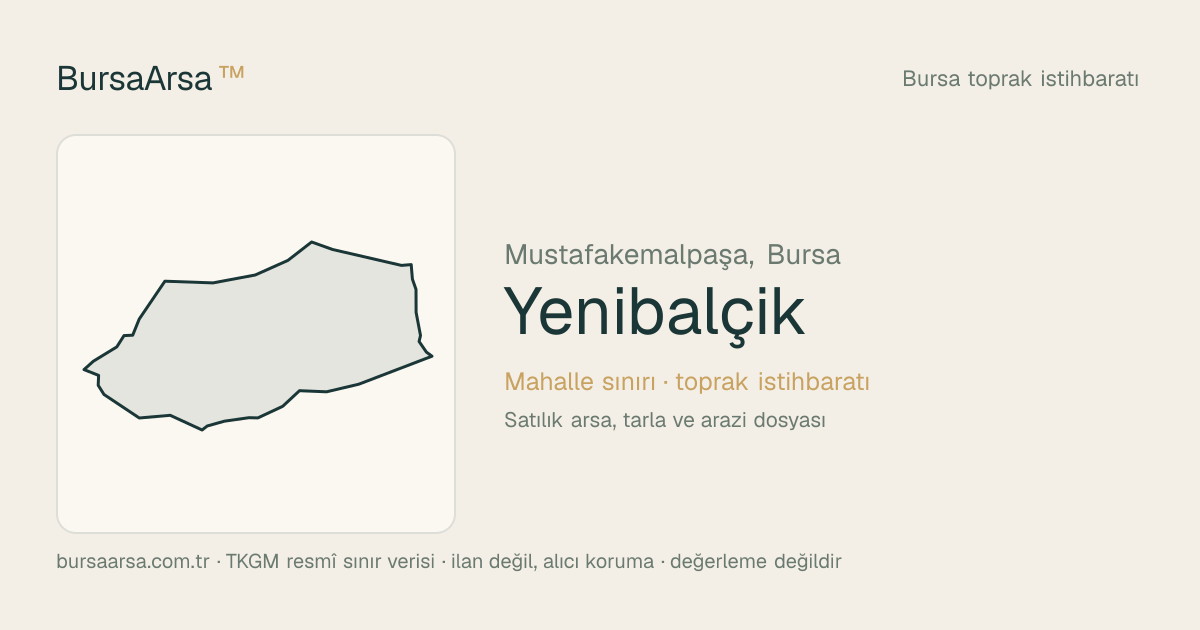 BursaArsa™

Bursa toprak istihbaratı

Mustafakemalpaşa, Bursa

Yenibalçik

Mahalle sınırı · toprak istihbaratı

Satılık arsa, tarla ve arazi dosyası

bursaarsa.com.tr · TKGM resmî sınır verisi · ilan değil, alıcı koruma · değerleme değildir